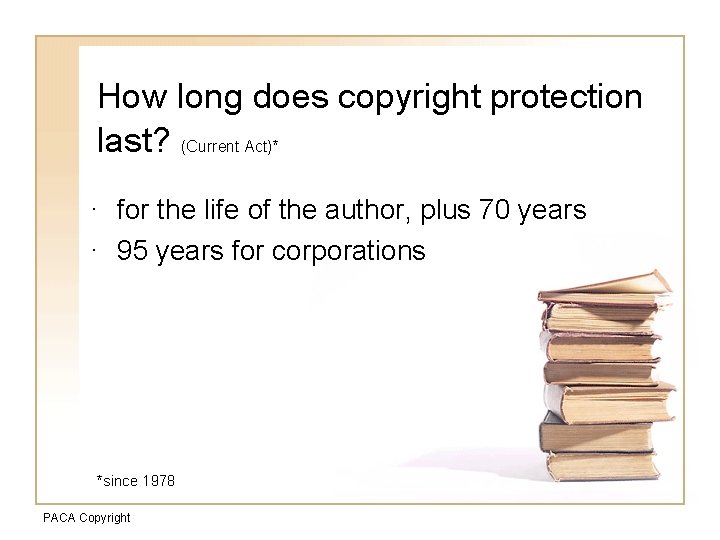 How long does copyright protection last? (Current Act)*

· for the life of the author, plus 70 years
· 95 years for corporations

*since 1978

PACA Copyright